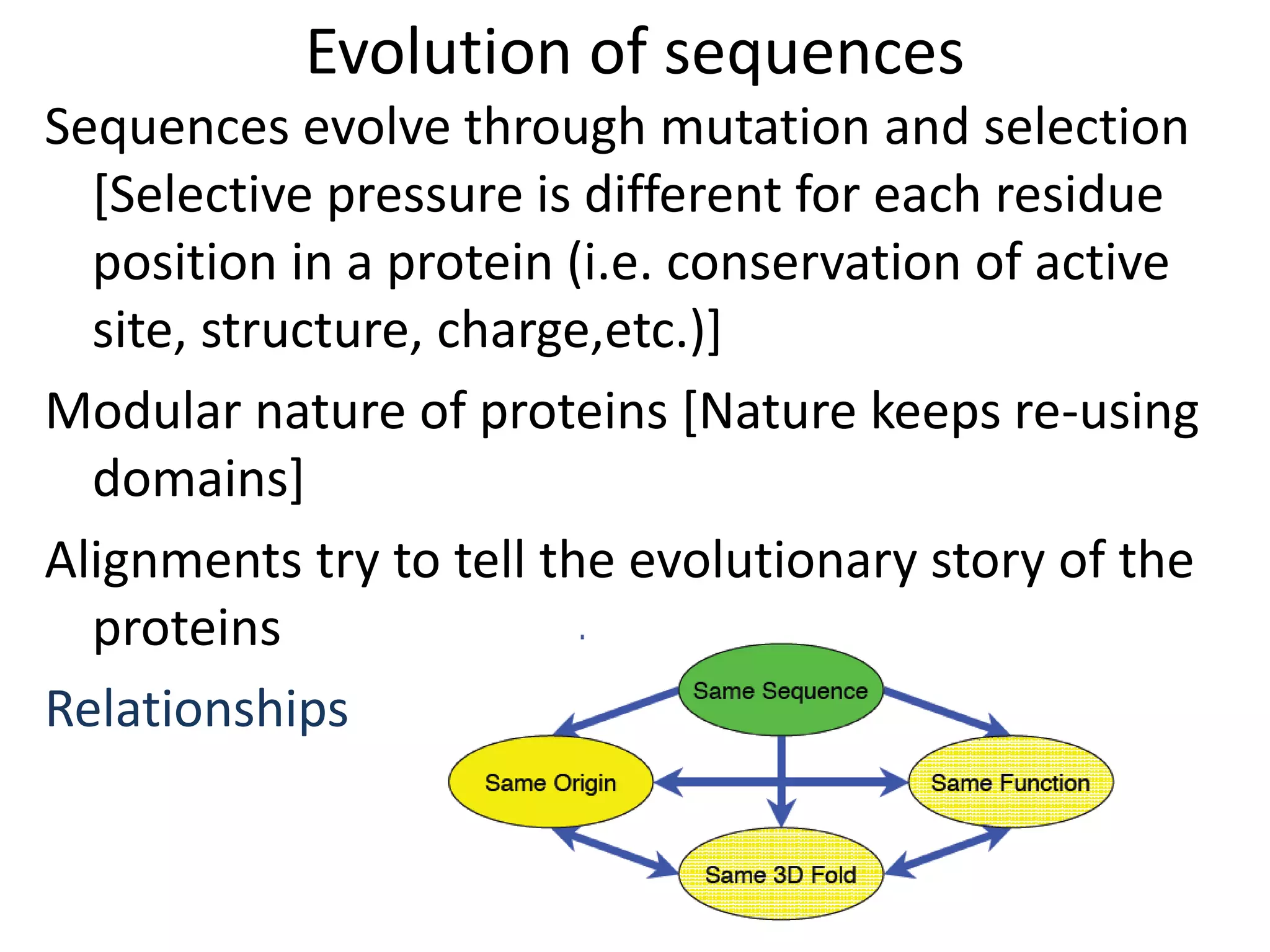 Evolution of sequences

Sequences evolve through mutation and selection [Selective pressure is different for each residue position in a protein (i.e. conservation of active site, structure, charge,etc.)]

Modular nature of proteins [Nature keeps re-using domains]

Alignments try to tell the evolutionary story of the proteins

Relationships

Same Sequence

Same Origin

Same Function

Same 3D Fold